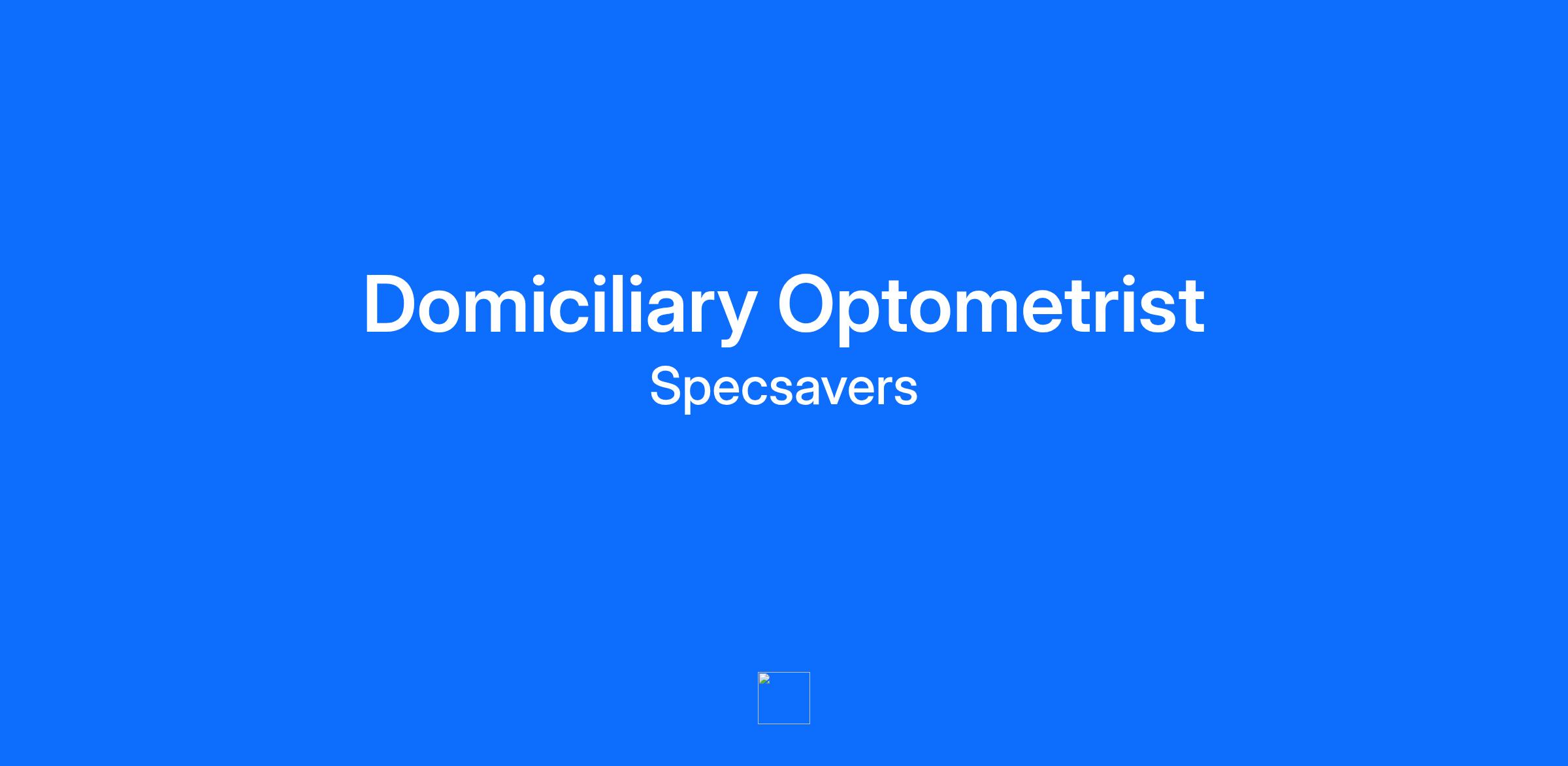 Domiciliary Optometrist
Specsavers